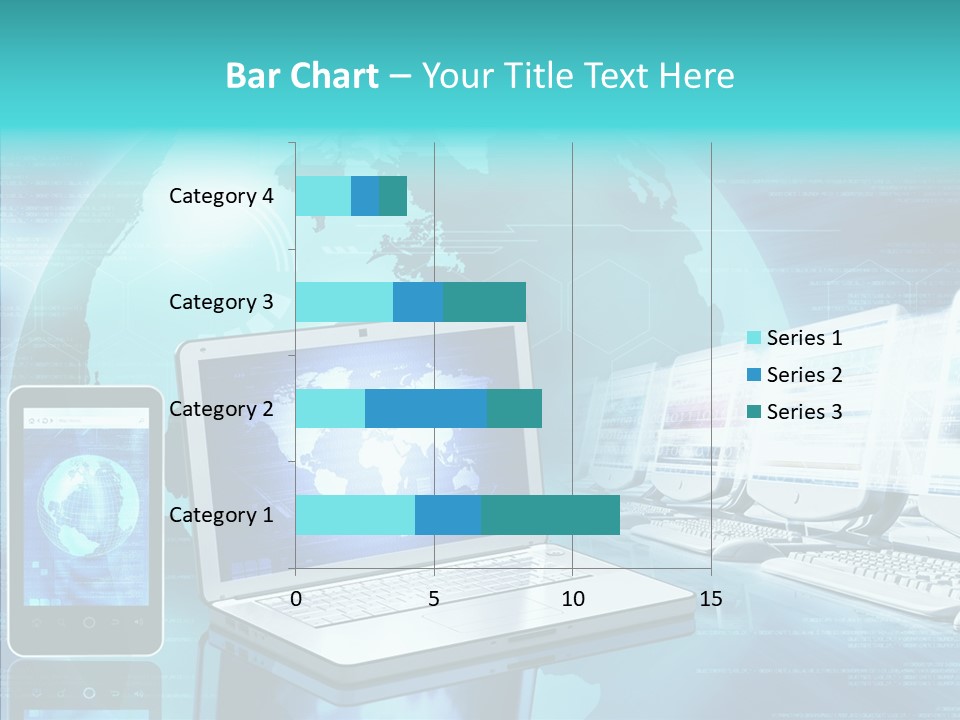 Bar Chart – Your Title Text Here

Category 4
Category 3
Category 2
Category 1

0
5
10
15

Series 1
Series 2
Series 3